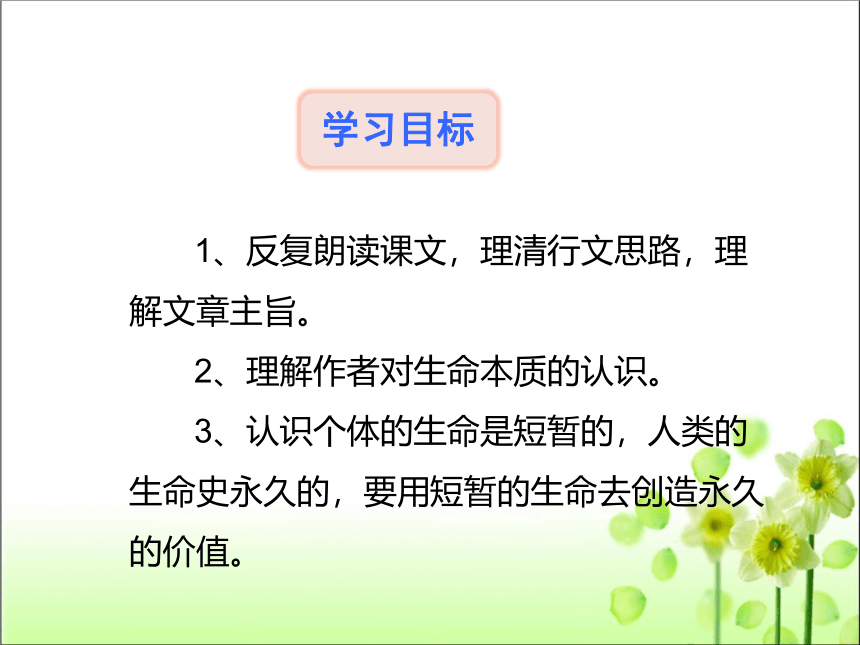 学习目标

1、反复朗读课文，理清行文思路，理解文章主旨。

2、理解作者对生命本质的认识。

3、认识个体的生命是短暂的，人类的生命史永久的，要用短暂的生命去创造永久的价值。